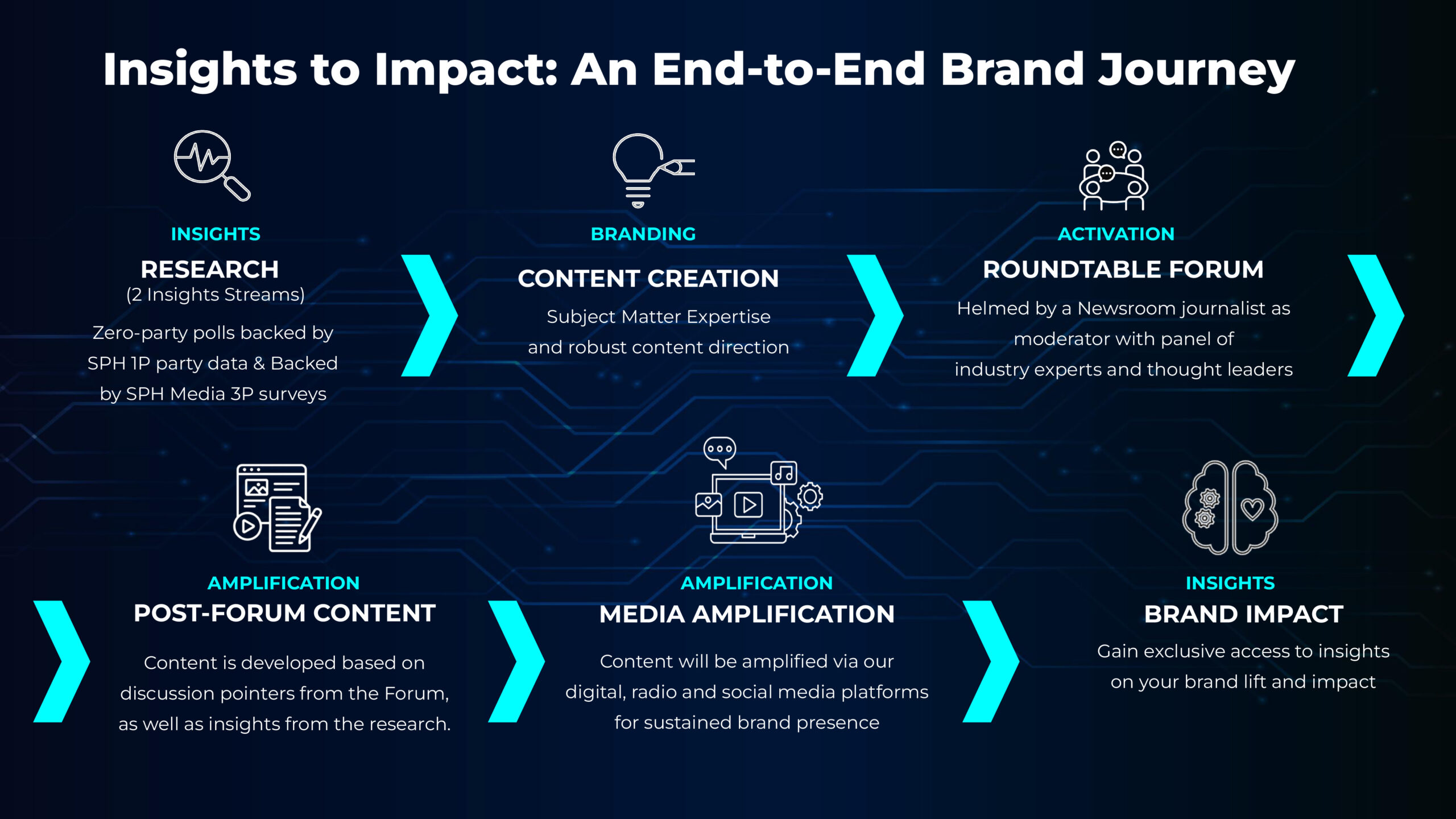 Insights to Impact: An End-to-End Brand Journey

INSIGHTS
RESEARCH
(2 Insights Streams)
Zero-party polls backed by SPH 1P party data & Backed by SPH Media 3P surveys

BRANDING
CONTENT CREATION
Subject Matter Expertise and robust content direction

ACTIVATION
ROUNDTABLE FORUM
Helmed by a Newsroom journalist as moderator with panel of industry experts and thought leaders

AMPLIFICATION
POST-FORUM CONTENT
Content is developed based on discussion pointers from the Forum, as well as insights from the research.

AMPLIFICATION
MEDIA AMPLIFICATION
Content will be amplified via our digital, radio and social media platforms for sustained brand presence

INSIGHTS
BRAND IMPACT
Gain exclusive access to insights on your brand lift and impact